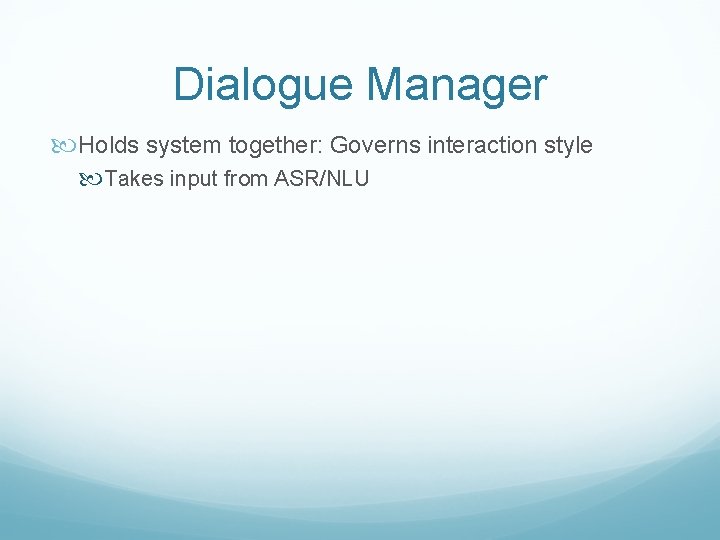 Dialogue Manager

Holds system together: Governs interaction style

Takes input from ASR/NLU